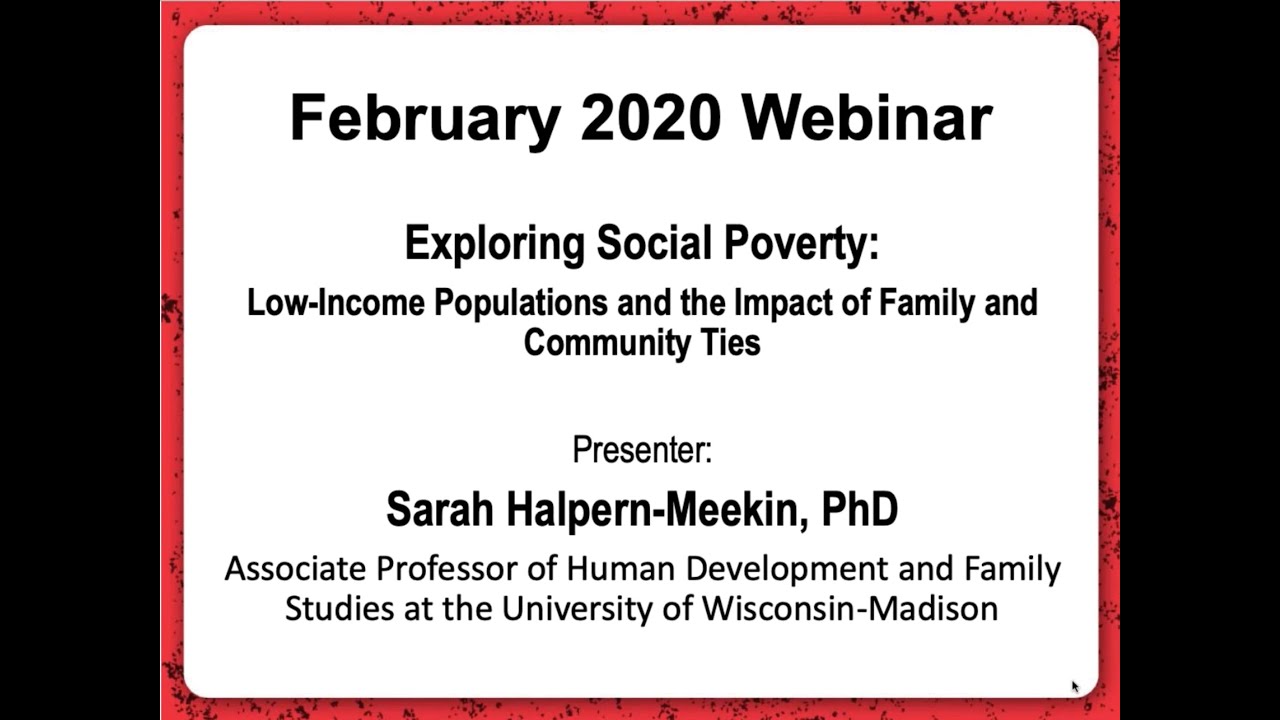 February 2020 Webinar

Exploring Social Poverty:

Low-Income Populations and the Impact of Family and Community Ties

Presenter:

Sarah Halpern-Meekin, PhD

Associate Professor of Human Development and Family Studies at the University of Wisconsin-Madison